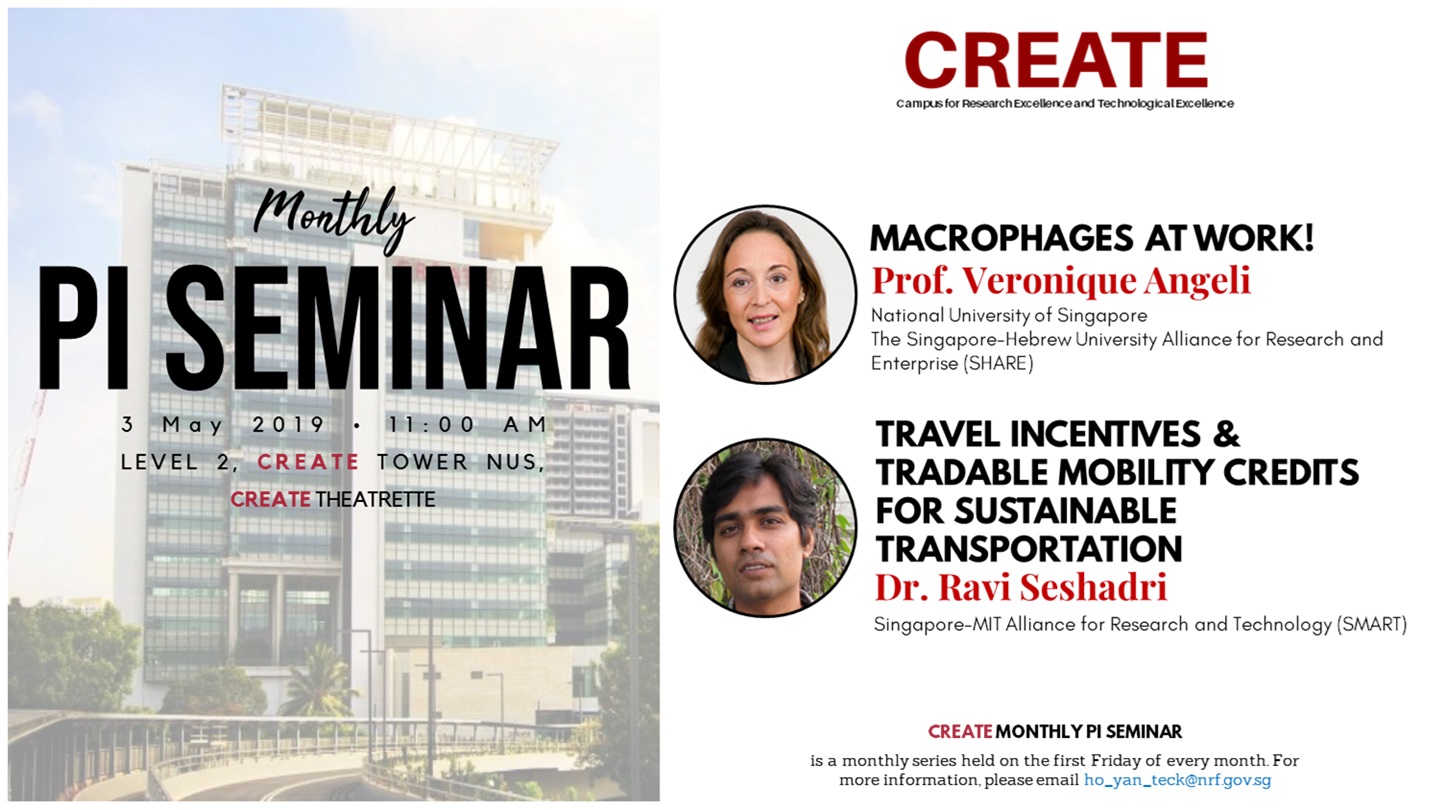 Monthly
PI SEMINAR

3 May 2019 • 11:00 AM
LEVEL 2, CREATE TOWER NUS,
CREATE THEATRETTE

CREATE
Campus for Research Excellence and Technological Excellence

MACROPHAGES AT WORK!
Prof. Veronique Angeli
National University of Singapore
The Singapore-Hebrew University Alliance for Research and Enterprise (SHARE)

TRAVEL INCENTIVES & TRADABLE MOBILITY CREDITS FOR SUSTAINABLE TRANSPORTATION
Dr. Ravi Seshadri
Singapore-MIT Alliance for Research and Technology (SMART)

CREATE MONTHLY PI SEMINAR
is a monthly series held on the first Friday of every month. For more information, please email ho_yan_teck@nrf.gov.sg